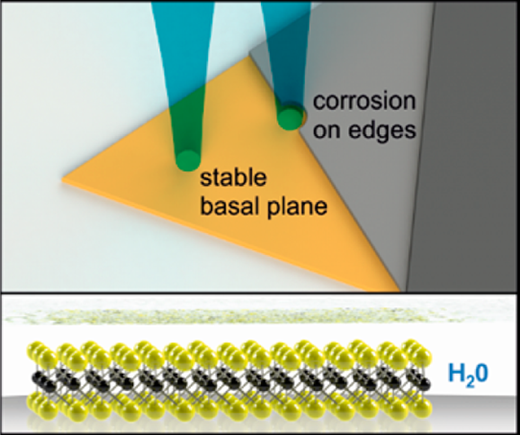 corrosion on edges

stable basal plane

$H_20$